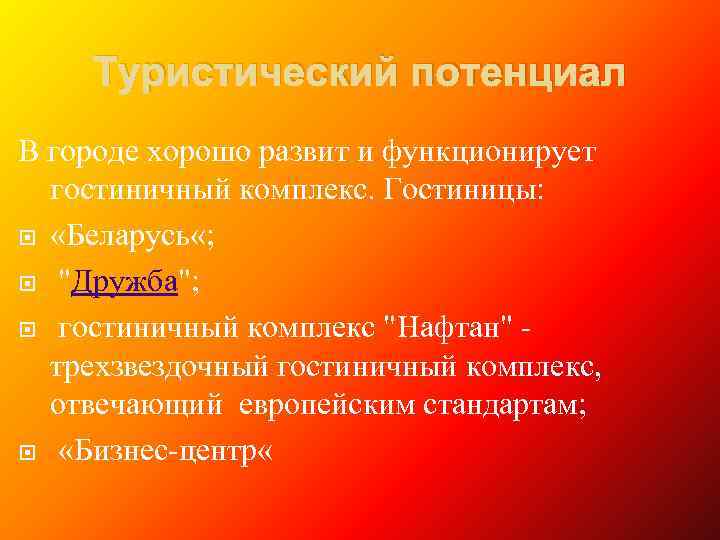 Туристический потенциал

В городе хорошо развит и функционирует гостиничный комплекс. Гостиницы:

«Беларусь«;

"Дружба";

гостиничный комплекс "Нафтан" - трехзвездочный гостиничный комплекс, отвечающий европейским стандартам;

«Бизнес-центр«